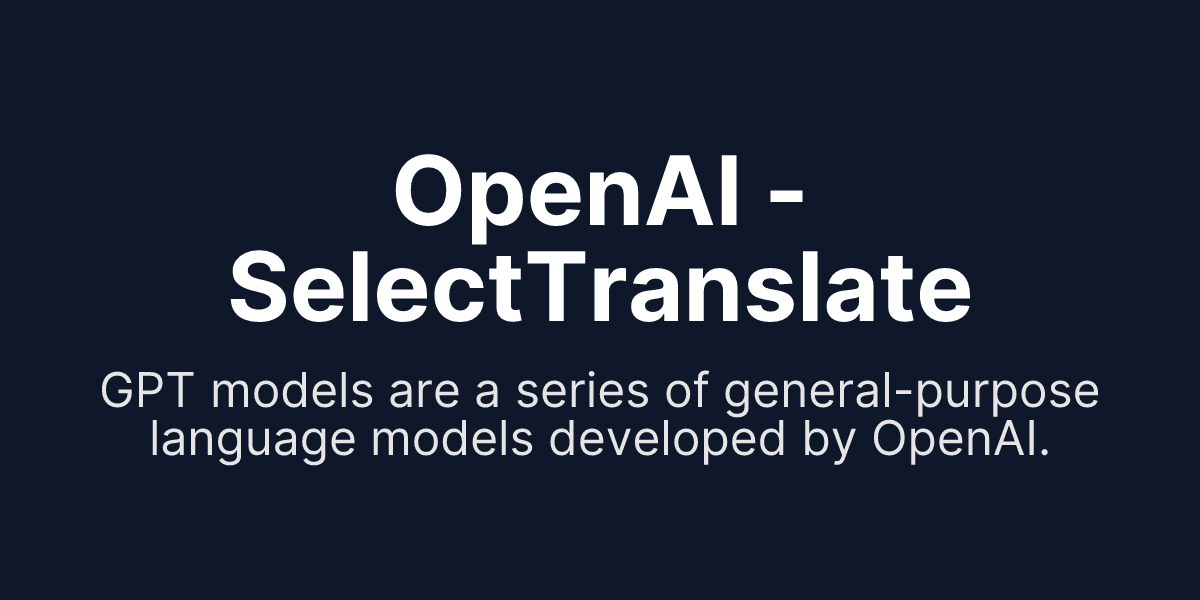 OpenAI - SelectTranslate

GPT models are a series of general-purpose language models developed by OpenAI.